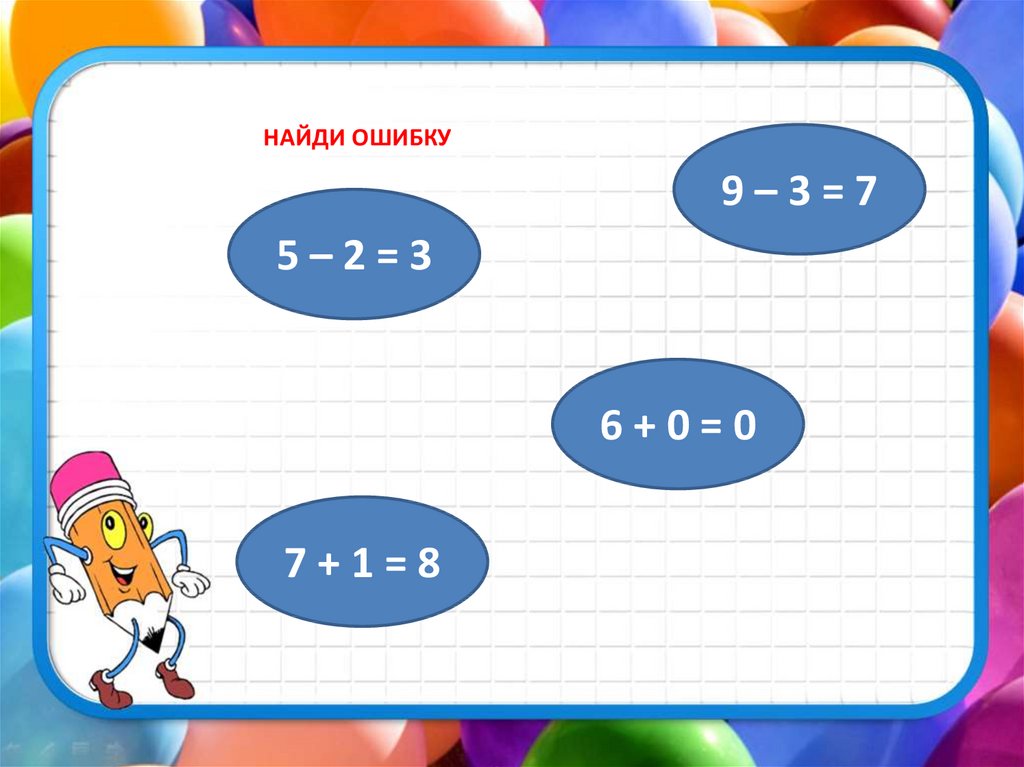 НАЙДИ ОШИБКУ

$9 - 3 = 7$

$5 - 2 = 3$

$6 + 0 = 0$

$7 + 1 = 8$